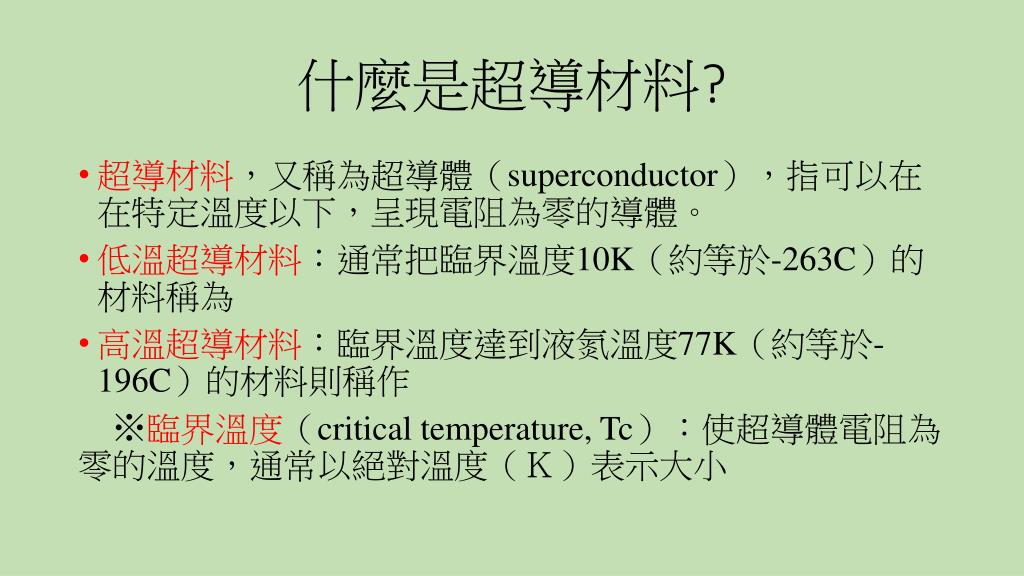 什麼是超導材料?

• 超導材料，又稱為超導體（superconductor），指可以在在特定溫度以下，呈現電阻為零的導體。

• 低溫超導材料：通常把臨界溫度10K（約等於-263C）的材料稱為

• 高溫超導材料：臨界溫度達到液氮溫度77K（約等於-196C）的材料則稱作

※臨界溫度（critical temperature, Tc）：使超導體電阻為零的溫度，通常以絕對溫度（K）表示大小